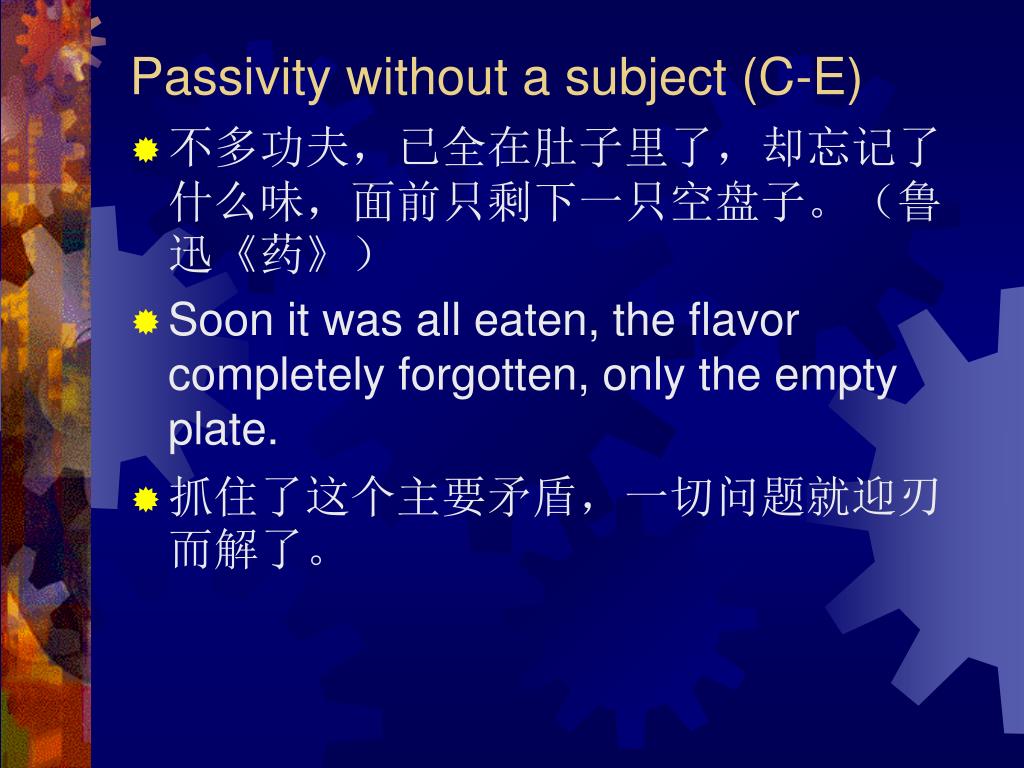 Passivity without a subject (C-E)

不多功夫，已全在肚子里了，却忘记了什么味，面前只剩下一只空盘子。（鲁迅《药》）

Soon it was all eaten, the flavor completely forgotten, only the empty plate.

抓住了这个主要矛盾，一切问题就迎刃而解了。